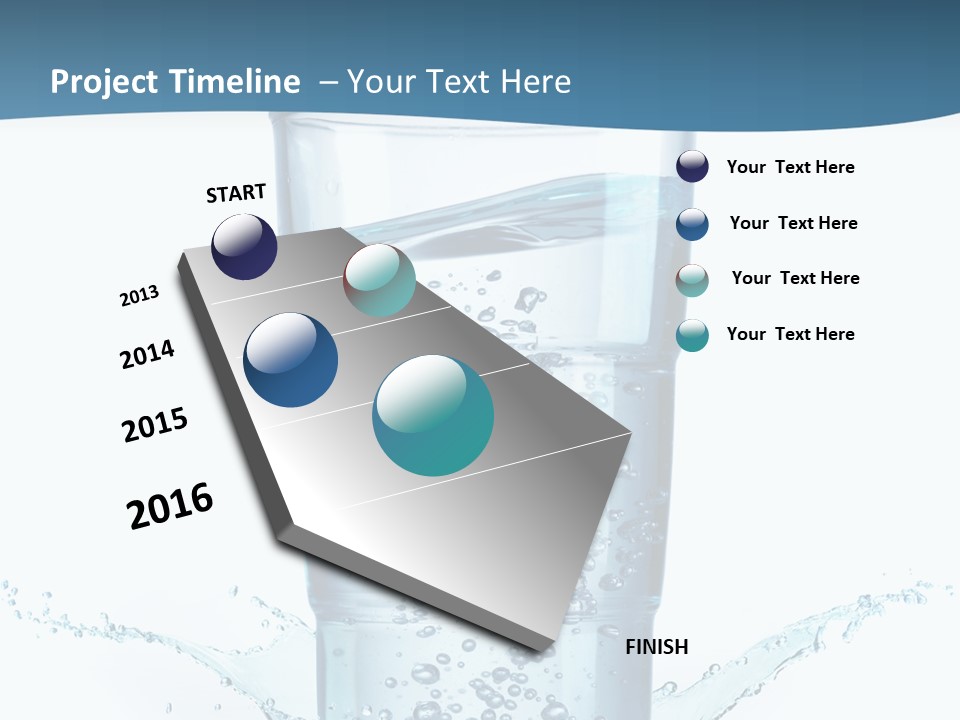 Project Timeline – Your Text Here

START

2013

2014

2015

2016

FINISH

Your Text Here

Your Text Here

Your Text Here

Your Text Here